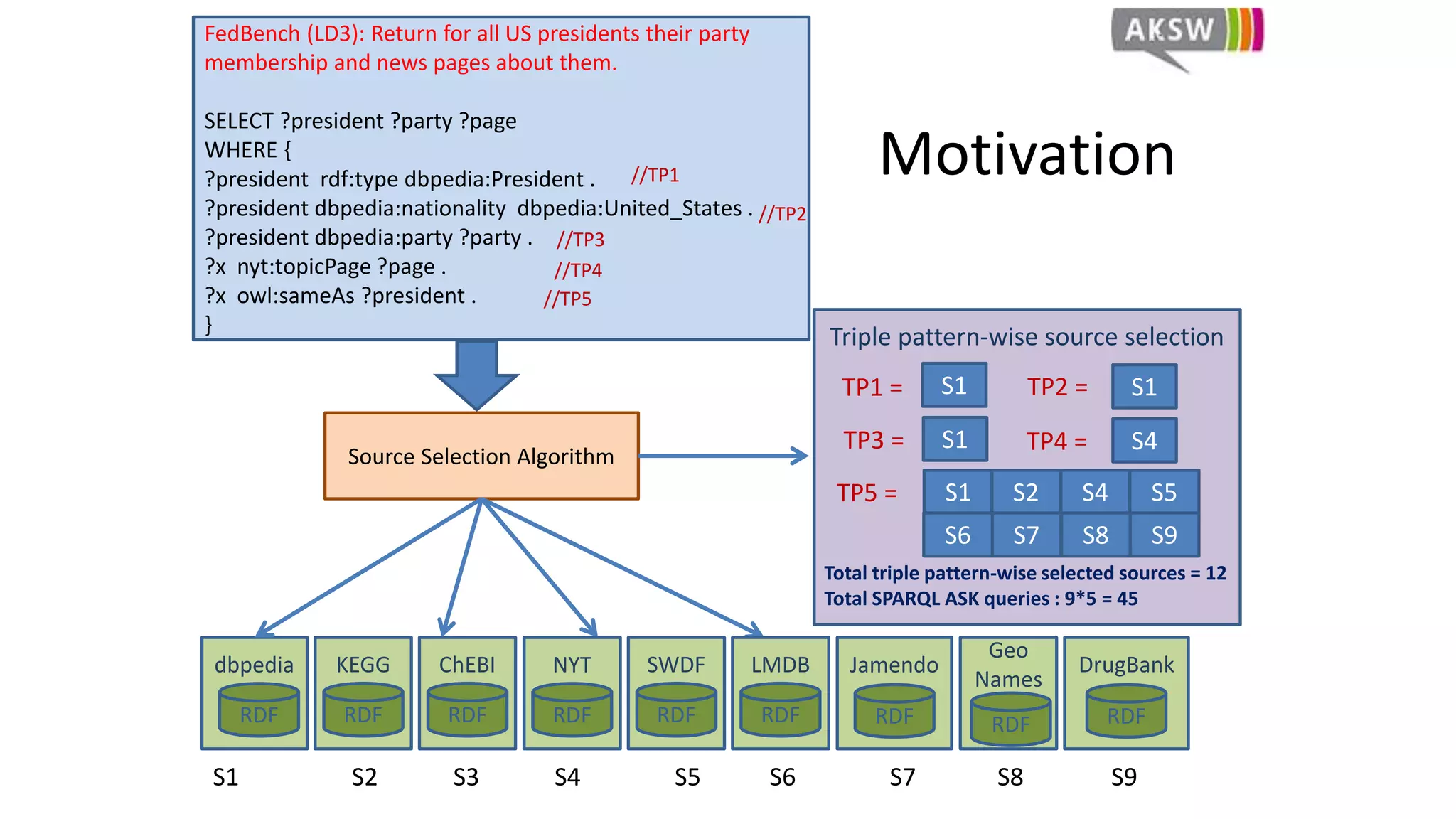 FedBench (LD3): Return for all US presidents their party membership and news pages about them.

SELECT ?president ?party ?page
WHERE {
?president rdf:type dbpedia:President . //TP1
?president dbpedia:nationality dbpedia:United_States . //TP2
?president dbpedia:party ?party . //TP3
?x nyt:topicPage ?page . //TP4
?x owl:sameAs ?president . //TP5
}

AKSW

Motivation

Source Selection Algorithm

Triple pattern-wise source selection

TP1 = S1
TP2 = S1
TP3 = S1
TP4 = S4
TP5 = S1 S2 S4 S5 S6 S7 S8 S9

Total triple pattern-wise selected sources = 12
Total SPARQL ASK queries : 9*5 = 45

dbpedia RDF
KEGG RDF
ChEBI RDF
NYT RDF
SWDF RDF
LMDB RDF
Jamendo RDF
Geo Names RDF
DrugBank RDF

S1 S2 S3 S4 S5 S6 S7 S8 S9